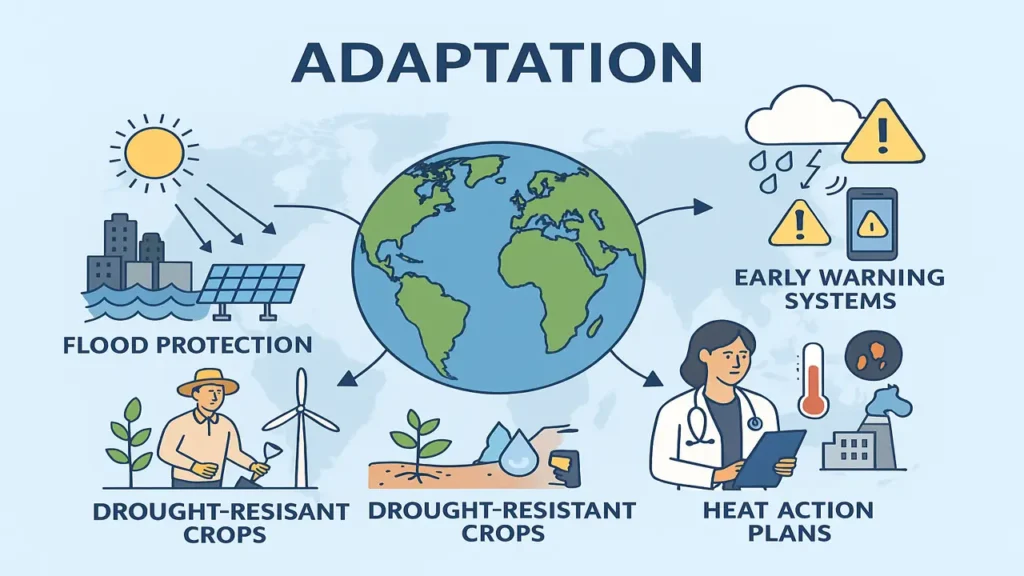 ADAPTATION

FLOOD PROTECTION

EARLY WARNING SYSTEMS

DROUGHT-RESISANT CROPS

DROUGHT-RESISTANT CROPS

HEAT ACTION PLANS